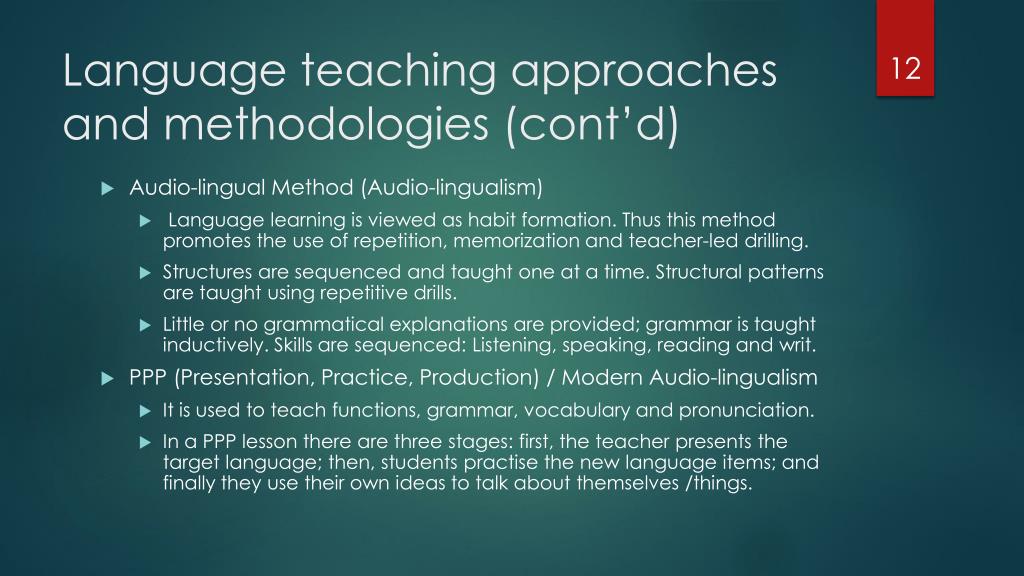 Language teaching approaches and methodologies (cont'd)

12

Audio-lingual Method (Audio-lingualism)

Language learning is viewed as habit formation. Thus this method promotes the use of repetition, memorization and teacher-led drilling.

Structures are sequenced and taught one at a time. Structural patterns are taught using repetitive drills.

Little or no grammatical explanations are provided; grammar is taught inductively. Skills are sequenced: Listening, speaking, reading and writ.

PPP (Presentation, Practice, Production) / Modern Audio-lingualism

It is used to teach functions, grammar, vocabulary and pronunciation.

In a PPP lesson there are three stages: first, the teacher presents the target language; then, students practise the new language items; and finally they use their own ideas to talk about themselves /things.